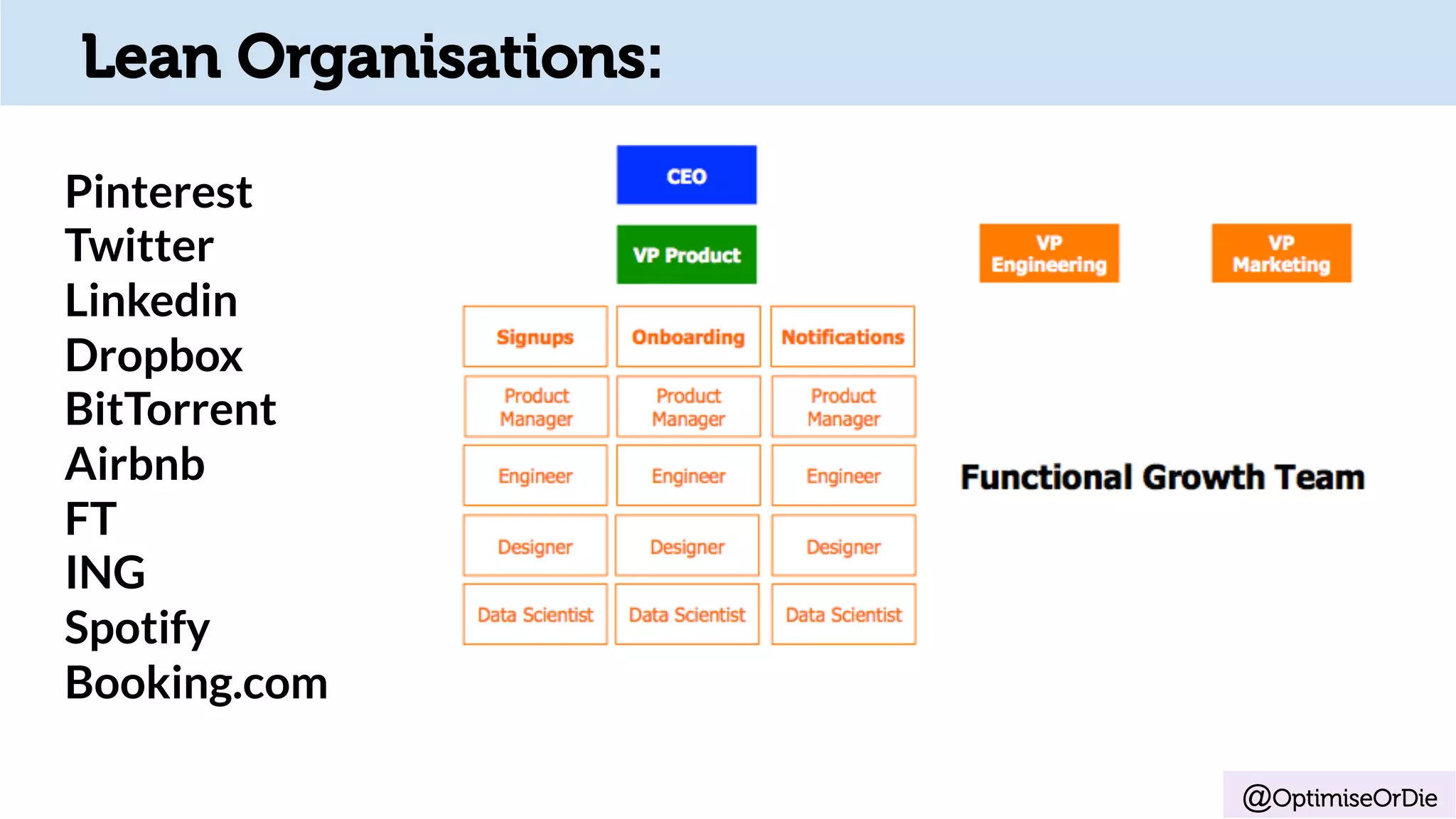 Lean Organisations:

Pinterest
Twitter
Linkedin
Dropbox
BitTorrent
Airbnb
FT
ING
Spotify
Booking.com

CEO

VP Product

VP Engineering

VP Marketing

| Signups | Onboarding | Notifications |
|---|---|---|
| Product Manager | Product Manager | Product Manager |
| Engineer | Engineer | Engineer |
| Designer | Designer | Designer |
| Data Scientist | Data Scientist | Data Scientist |

Functional Growth Team

@OptimiseOrDie